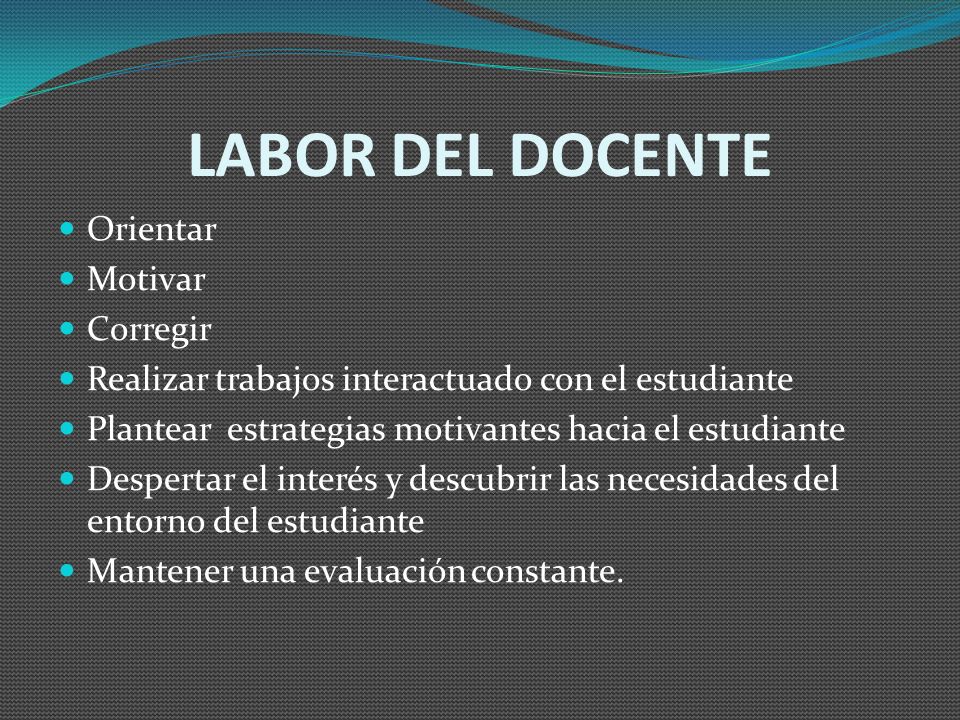 LABOR DEL DOCENTE

- Orientar
- Motivar
- Corregir
- Realizar trabajos interactuado con el estudiante
- Plantear estrategias motivantes hacia el estudiante
- Despertar el interés y descubrir las necesidades del entorno del estudiante
- Mantener una evaluación constante.